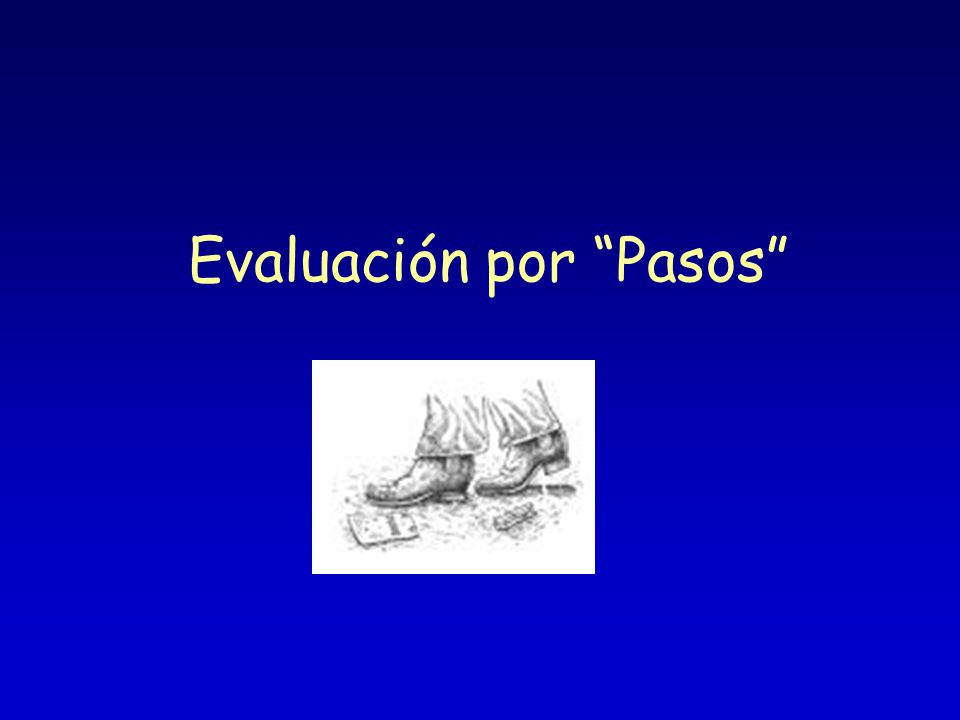 Evaluación por “Pasos”